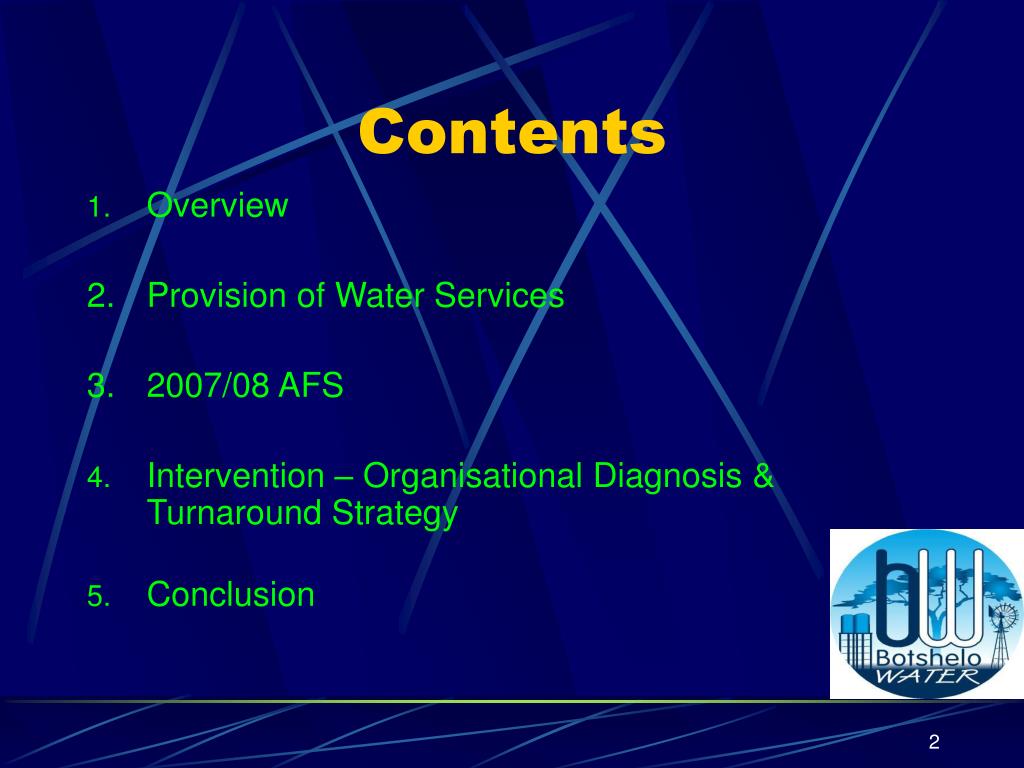 Contents

1. Overview

2. Provision of Water Services

3. 2007/08 AFS

4. Intervention – Organisational Diagnosis & Turnaround Strategy

5. Conclusion

bw Botshelo WATER

2